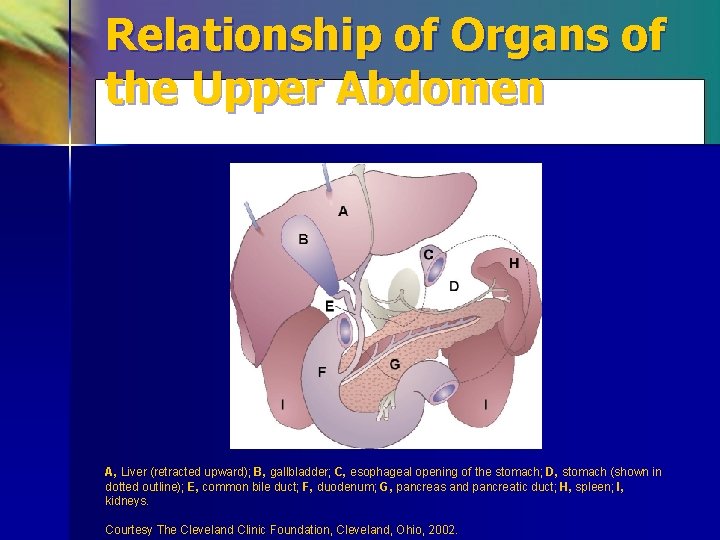 Relationship of Organs of the Upper Abdomen

A

B

C

H

D

E

F

G

I

I

A, Liver (retracted upward); B, gallbladder; C, esophageal opening of the stomach; D, stomach (shown in dotted outline); E, common bile duct; F, duodenum; G, pancreas and pancreatic duct; H, spleen; I, kidneys.

Courtesy The Cleveland Clinic Foundation, Cleveland, Ohio, 2002.